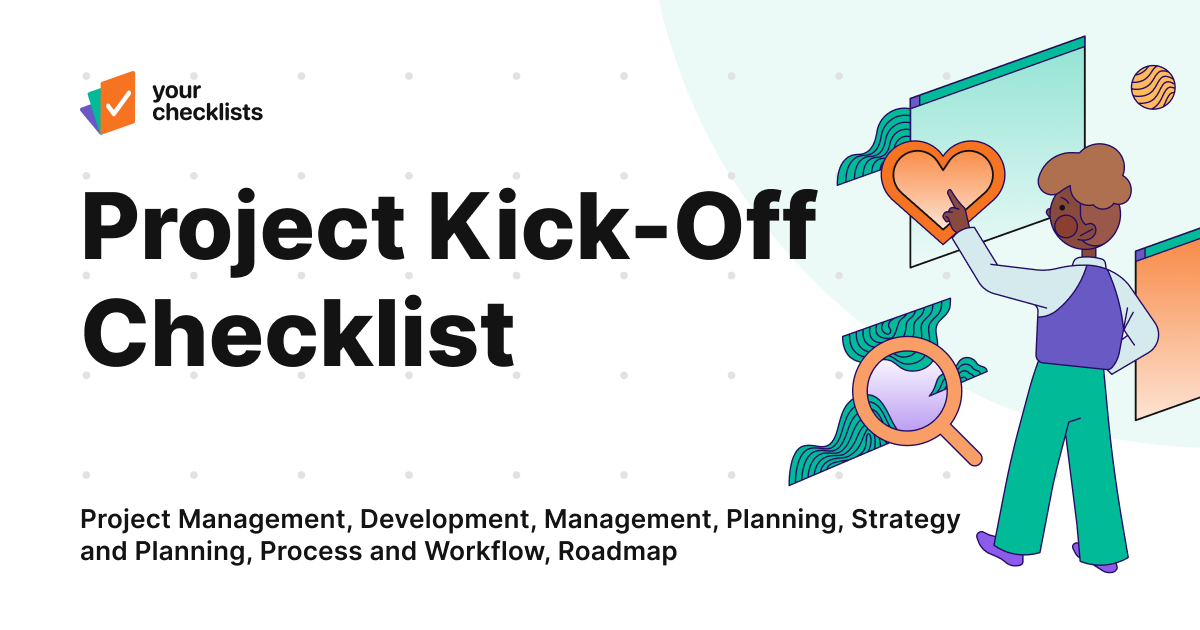 your checklists

Project Kick-Off Checklist

Project Management, Development, Management, Planning, Strategy and Planning, Process and Workflow, Roadmap